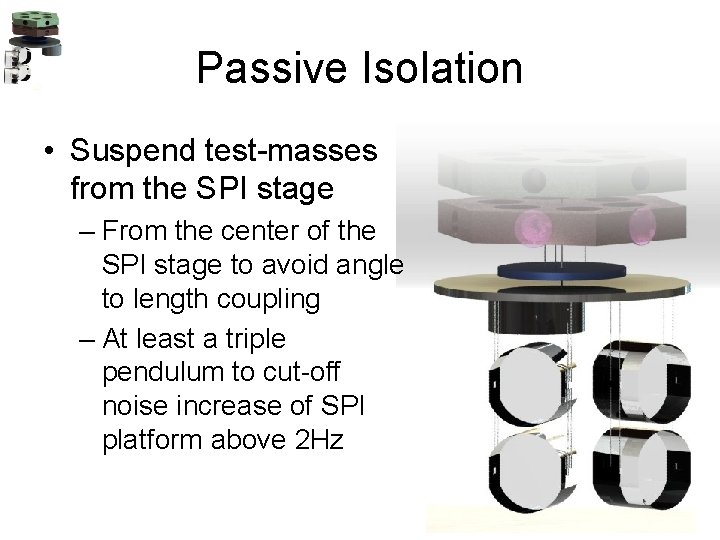 Passive Isolation

• Suspend test-masses from the SPI stage
– From the center of the SPI stage to avoid angle to length coupling
– At least a triple pendulum to cut-off noise increase of SPI platform above 2Hz